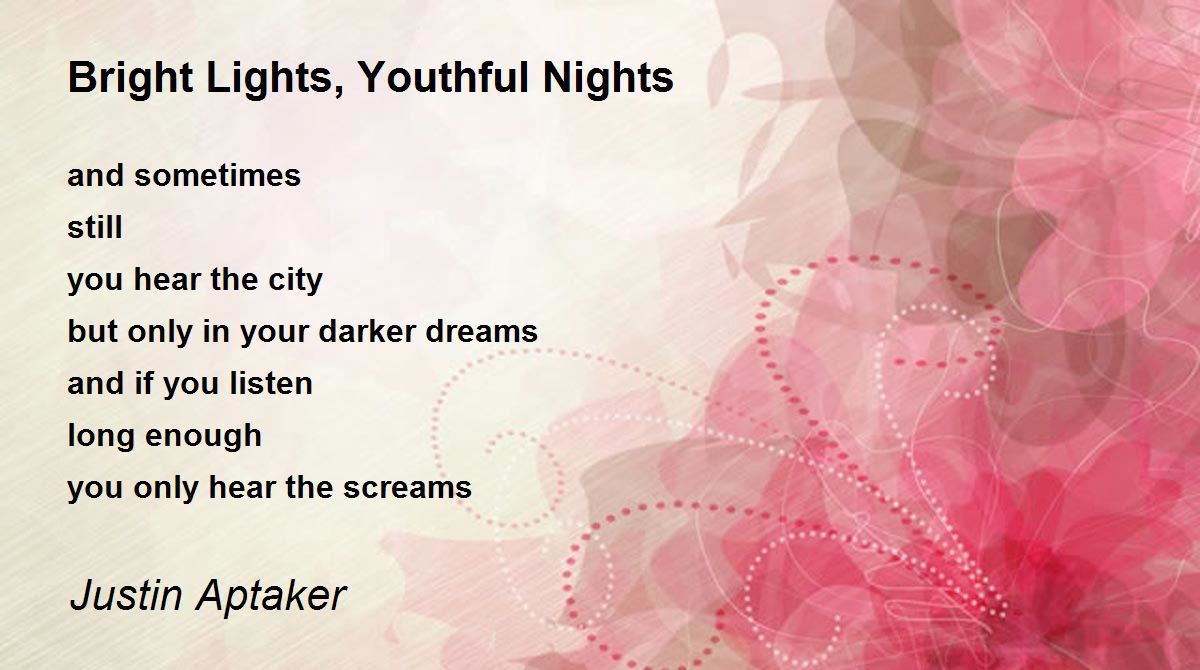 Bright Lights, Youthful Nights

and sometimes
still
you hear the city
but only in your darker dreams
and if you listen
long enough
you only hear the screams

Justin Aptaker